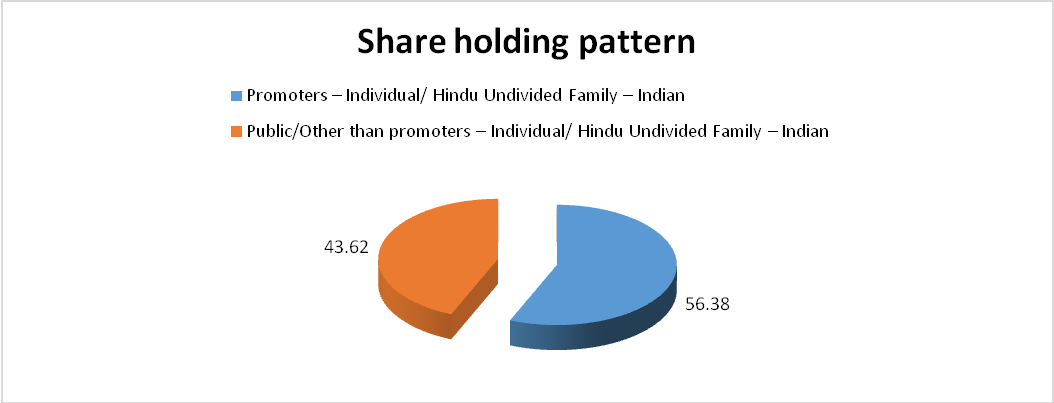 Share holding pattern

Promoters – Individual/ Hindu Undivided Family – Indian

Public/Other than promoters – Individual/ Hindu Undivided Family – Indian

43.62

56.38